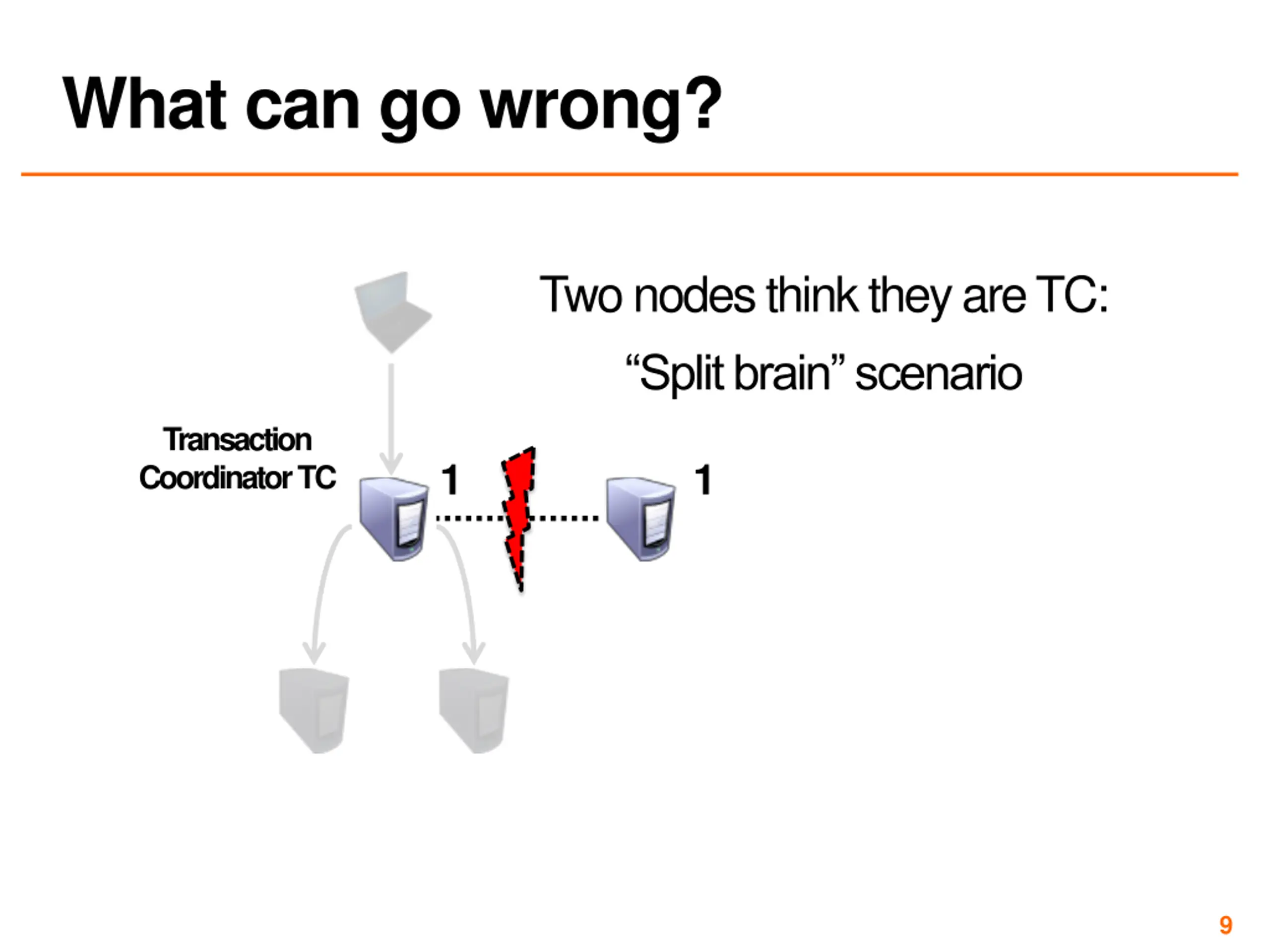 What can go wrong?

Two nodes think they are TC:

“Split brain” scenario

Transaction Coordinator TC

1

1

9